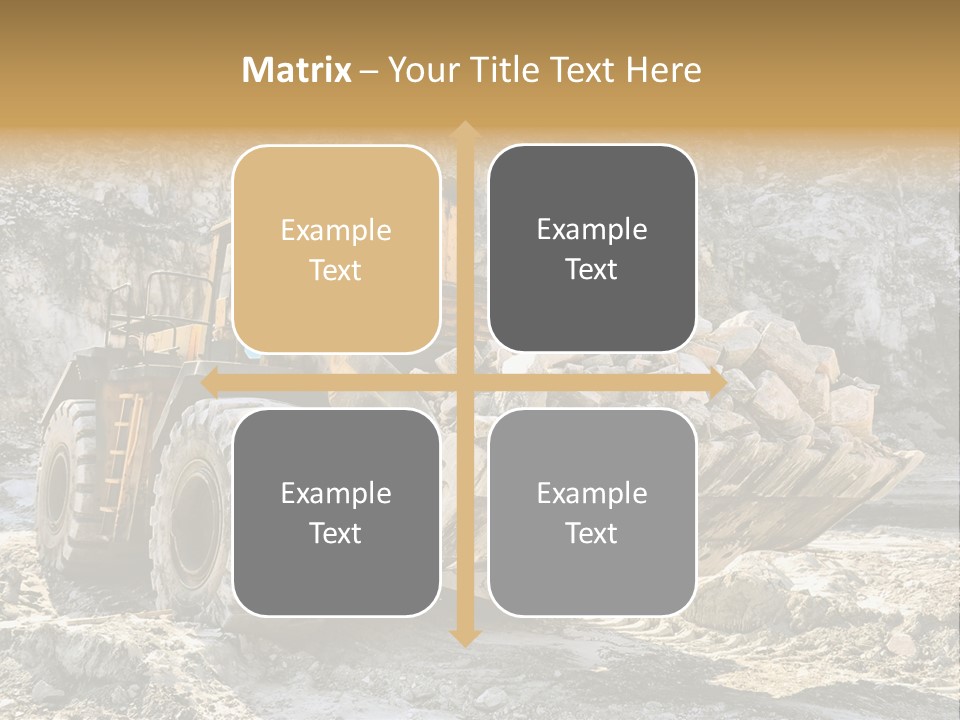 Matrix – Your Title Text Here

Example Text

Example Text

Example Text

Example Text